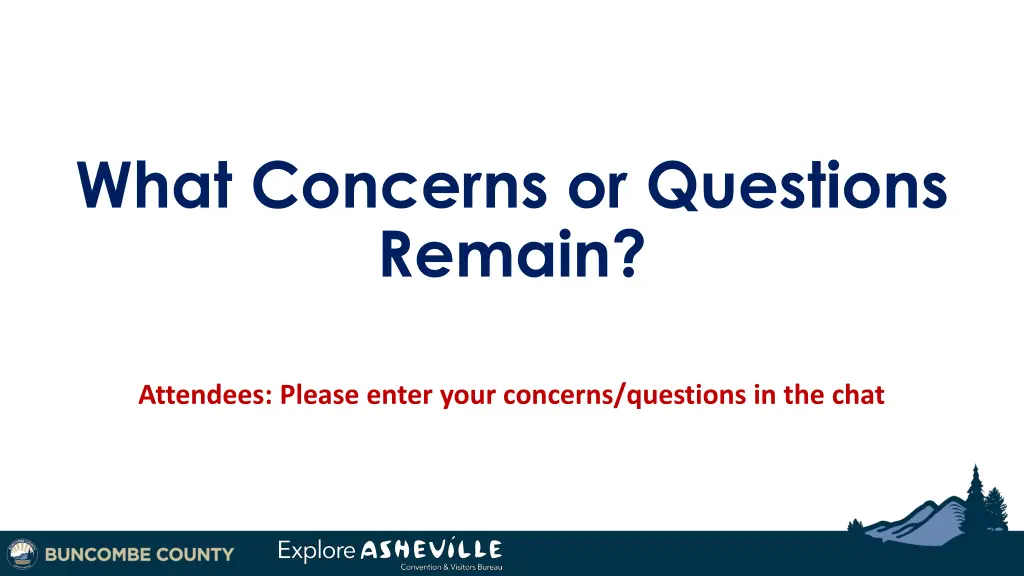 What Concerns or Questions Remain?

Attendees: Please enter your concerns/questions in the chat

BUNCOMBE COUNTY

Explore ASHEVILLE
Convention & Visitors Bureau